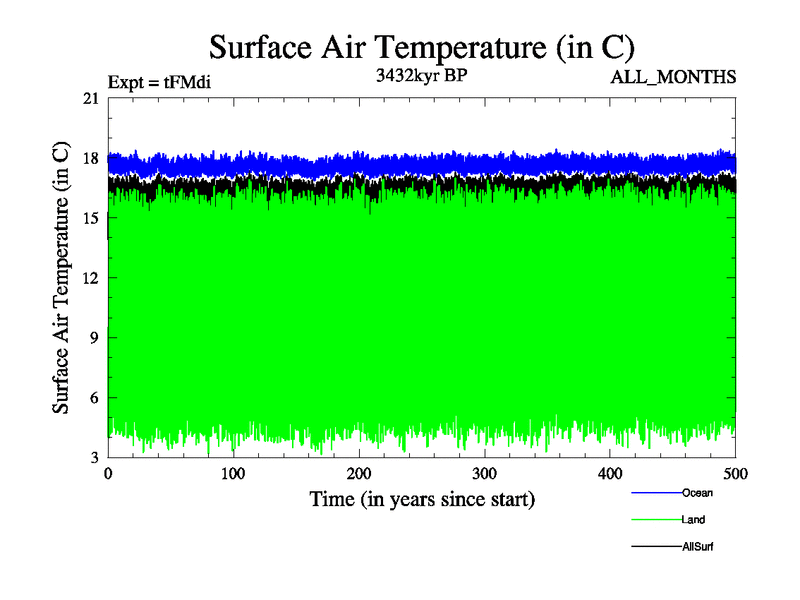 Surface Air Temperature (in C)

Expt = tFMdi

3432kyr BP

ALL_MONTHS

Surface Air Temperature (in C)

21
18
15
12
9
6
3

0 100 200 300 400 500

Time (in years since start)

Ocean
Land
AllSurf